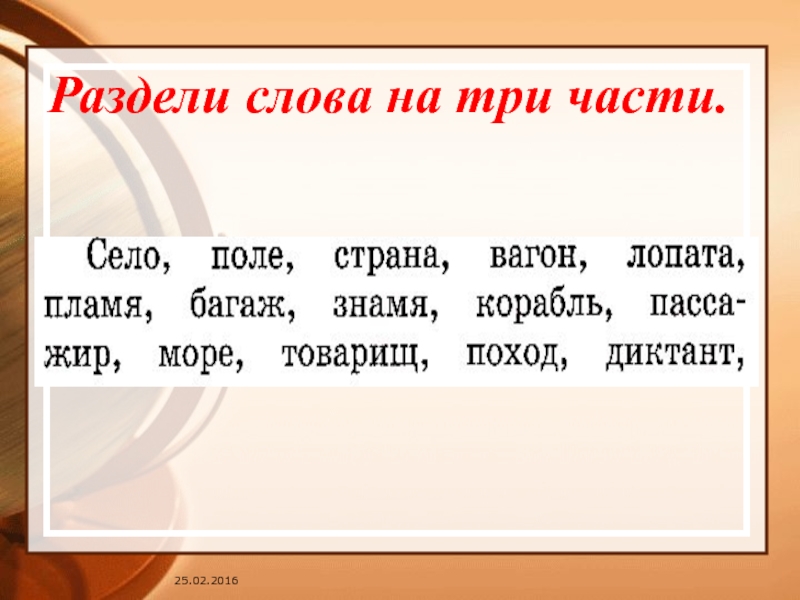 Раздели слова на три части.

Село, поле, страна, вагон, лопата, пламя, багаж, знамя, корабль, пассажир, море, товарищ, поход, диктант,

25.02.2016